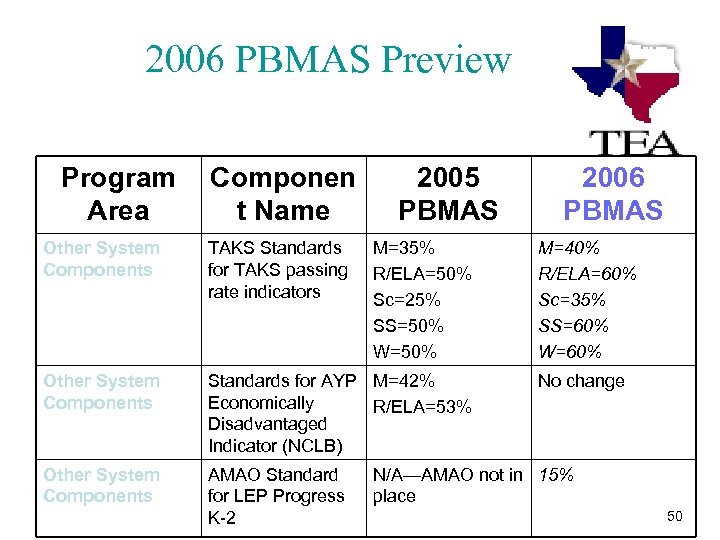 2006 PBMAS Preview

TEA

| Program Area | Component Name | 2005 PBMAS | 2006 PBMAS |
|---|---|---|---|
| Other System Components | TAKS Standards for TAKS passing rate indicators | M=35% R/ELA=50% Sc=25% SS=50% W=50% | M=40% R/ELA=60% Sc=35% SS=60% W=60% |
| Other System Components | Standards for AYP Economically Disadvantaged Indicator (NCLB) | M=42% R/ELA=53% | No change |
| Other System Components | AMAO Standard for LEP Progress K-2 | N/A—AMAO not in place | 15% |

50